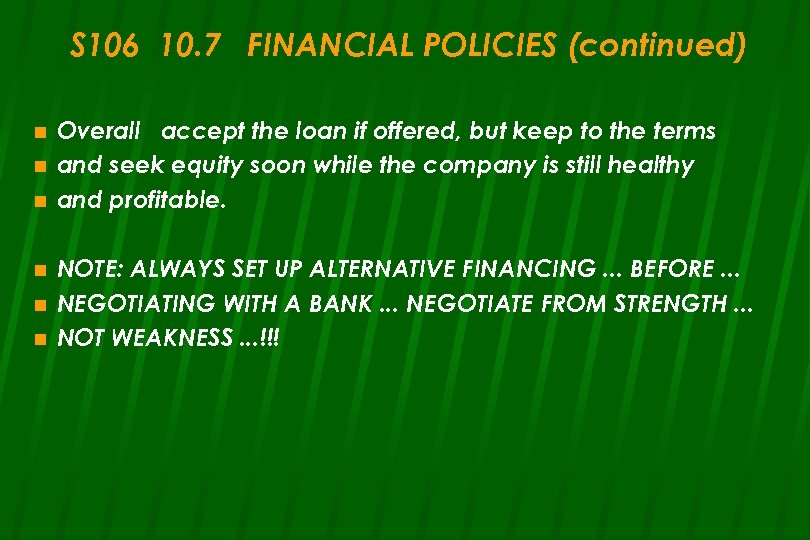 S106 10.7 FINANCIAL POLICIES (continued)

- Overall accept the loan if offered, but keep to the terms
- and seek equity soon while the company is still healthy
- and profitable.

- NOTE: ALWAYS SET UP ALTERNATIVE FINANCING ... BEFORE ...
- NEGOTIATING WITH A BANK ... NEGOTIATE FROM STRENGTH ...
- NOT WEAKNESS ...!!!